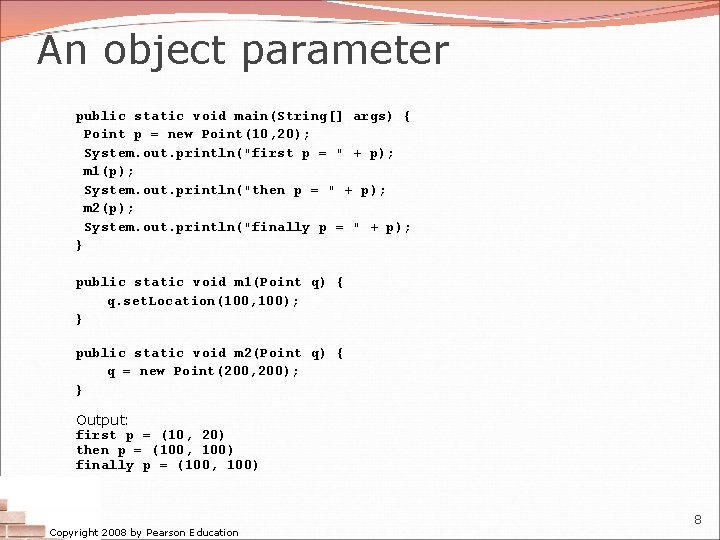 An object parameter

public static void main(String[] args) {
 Point p = new Point(10,20);
 System.out.println("first p = " + p);
 m1(p);
 System.out.println("then p = " + p);
 m2(p);
 System.out.println("finally p = " + p);
}

public static void m1(Point q) {
    q.setLocation(100,100);
}

public static void m2(Point q) {
    q = new Point(200,200);
}

Output:
first p = (10, 20)
then p = (100, 100)
finally p = (100, 100)

Copyright 2008 by Pearson Education

8